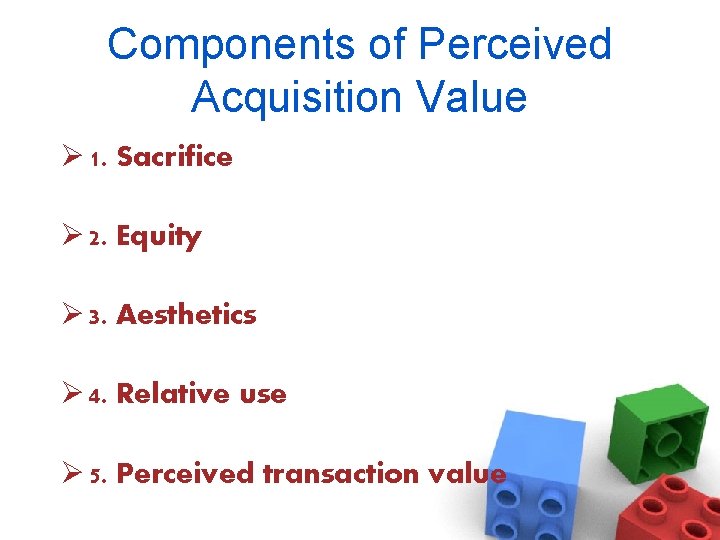 Components of Perceived Acquisition Value

➢ 1. Sacrifice

➢ 2. Equity

➢ 3. Aesthetics

➢ 4. Relative use

➢ 5. Perceived transaction value